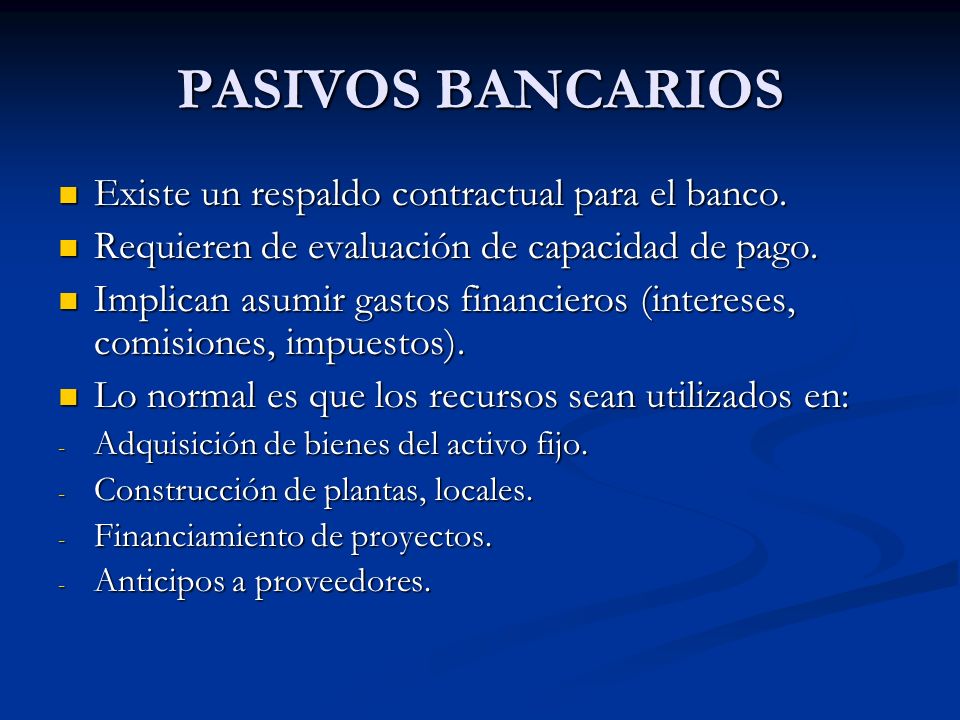 PASIVOS BANCARIOS

- Existe un respaldo contractual para el banco.
- Requieren de evaluación de capacidad de pago.
- Implican asumir gastos financieros (intereses, comisiones, impuestos).
- Lo normal es que los recursos sean utilizados en:
- Adquisición de bienes del activo fijo.
- Construcción de plantas, locales.
- Financiamiento de proyectos.
- Anticipos a proveedores.